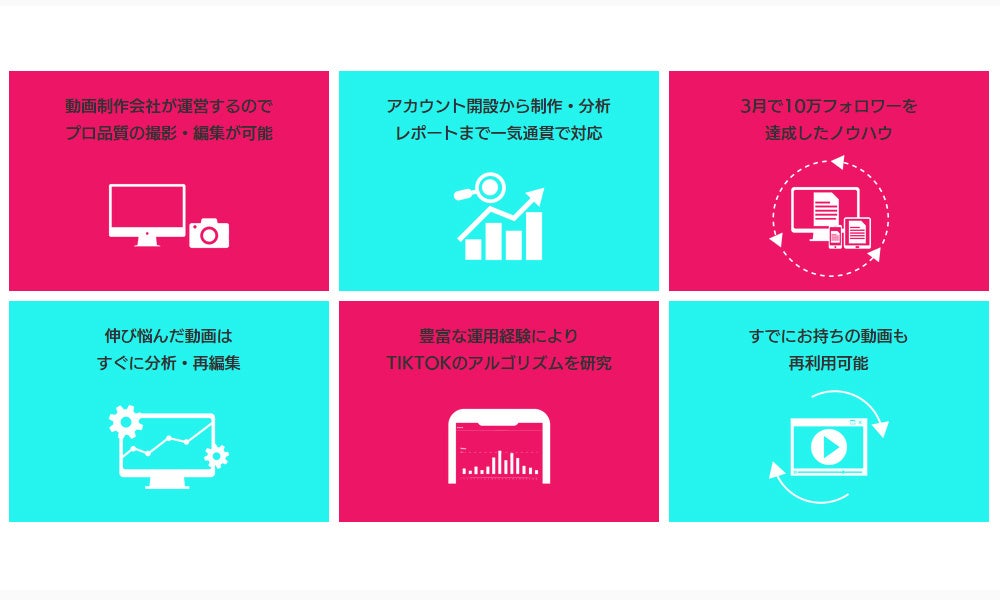 動画制作会社が運営するので
プロ品質の撮影・編集が可能

アカウント開設から制作・分析
レポートまで一気通貫で対応

3月で10万フォロワーを
達成したノウハウ

伸び悩んだ動画は
すぐに分析・再編集

豊富な運用経験により
TIKTOKのアルゴリズムを研究

すでにお持ちの動画も
再利用可能